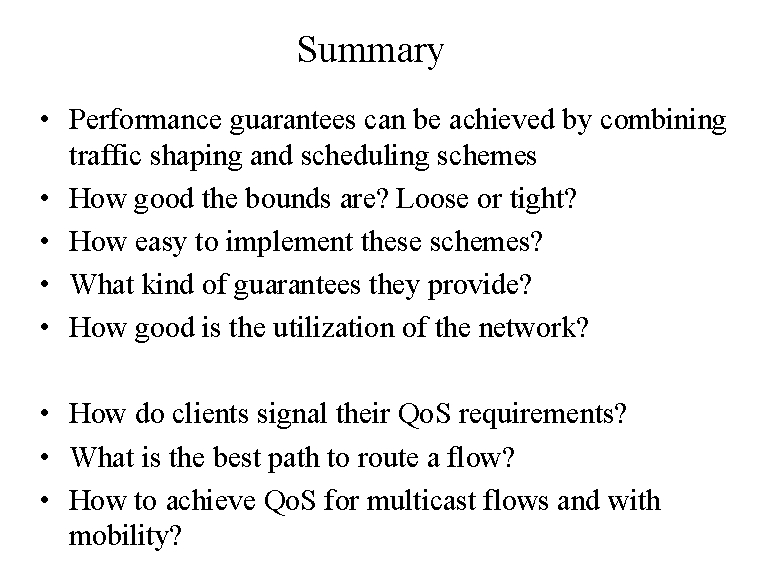 Summary

• Performance guarantees can be achieved by combining traffic shaping and scheduling schemes
• How good the bounds are? Loose or tight?
• How easy to implement these schemes?
• What kind of guarantees they provide?
• How good is the utilization of the network?

• How do clients signal their QoS requirements?
• What is the best path to route a flow?
• How to achieve QoS for multicast flows and with mobility?